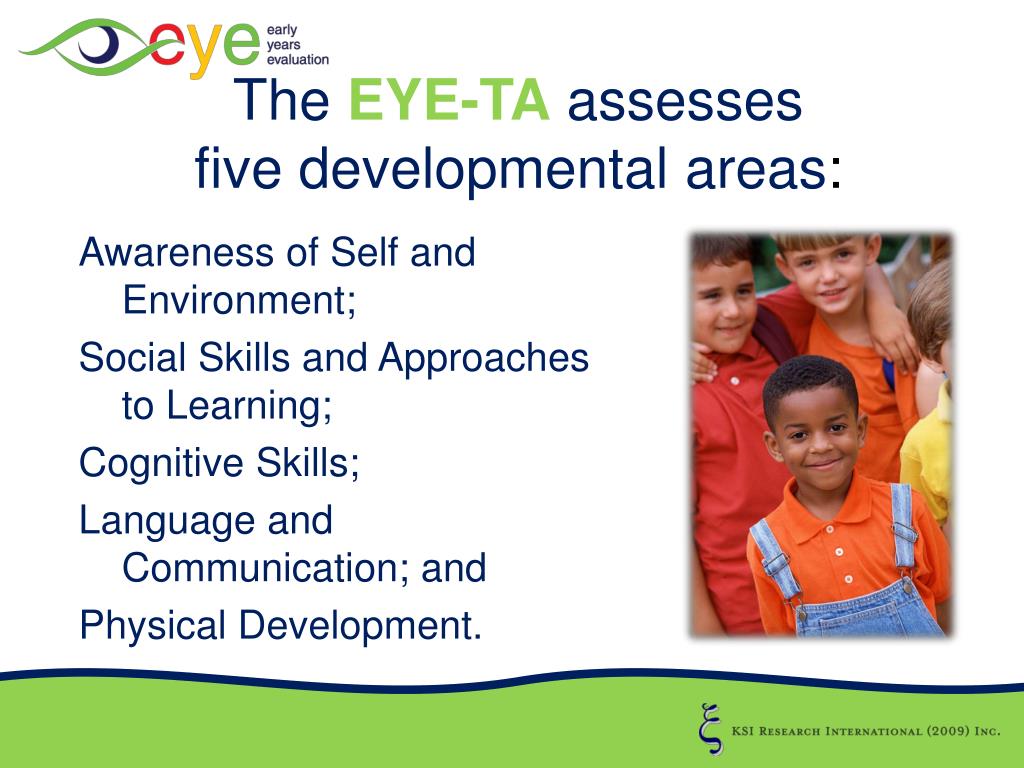 eye early years evaluation

The EYE-TA assesses five developmental areas:

Awareness of Self and Environment;

Social Skills and Approaches to Learning;

Cognitive Skills;

Language and Communication; and

Physical Development.

KSI Research International (2009) Inc.